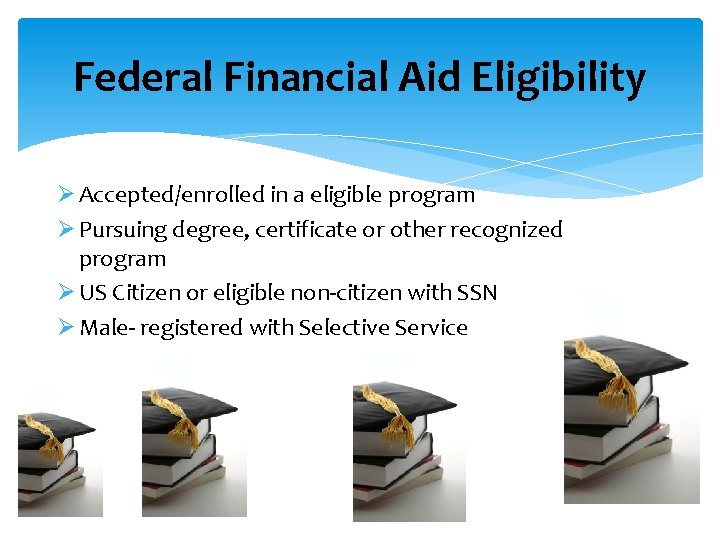 Federal Financial Aid Eligibility

➢ Accepted/enrolled in a eligible program
➢ Pursuing degree, certificate or other recognized program
➢ US Citizen or eligible non-citizen with SSN
➢ Male- registered with Selective Service